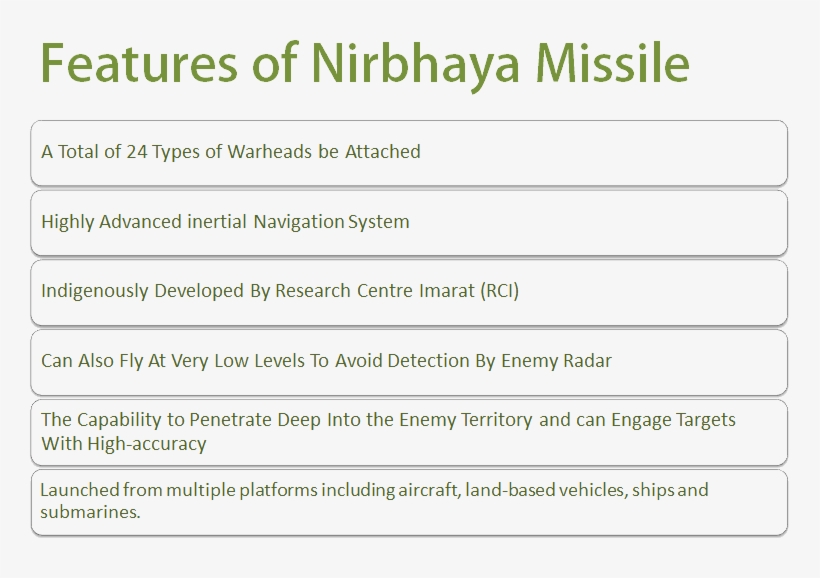 Features of Nirbhaya Missile

A Total of 24 Types of Warheads be Attached

Highly Advanced inertial Navigation System

Indigenously Developed By Research Centre Imarat (RCI)

Can Also Fly At Very Low Levels To Avoid Detection By Enemy Radar

The Capability to Penetrate Deep Into the Enemy Territory and can Engage Targets With High-accuracy

Launched from multiple platforms including aircraft, land-based vehicles, ships and submarines.